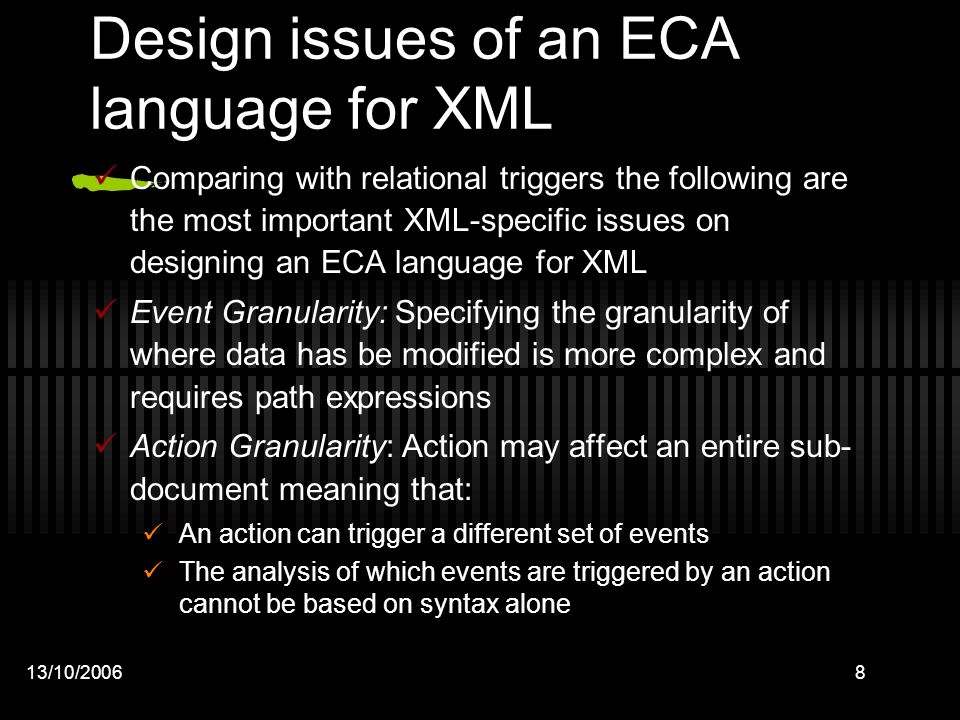 Design issues of an ECA language for XML

✓ Comparing with relational triggers the following are the most important XML-specific issues on designing an ECA language for XML

✓ Event Granularity: Specifying the granularity of where data has be modified is more complex and requires path expressions

✓ Action Granularity: Action may affect an entire sub-document meaning that:

✓ An action can trigger a different set of events

✓ The analysis of which events are triggered by an action cannot be based on syntax alone

13/10/2006

8